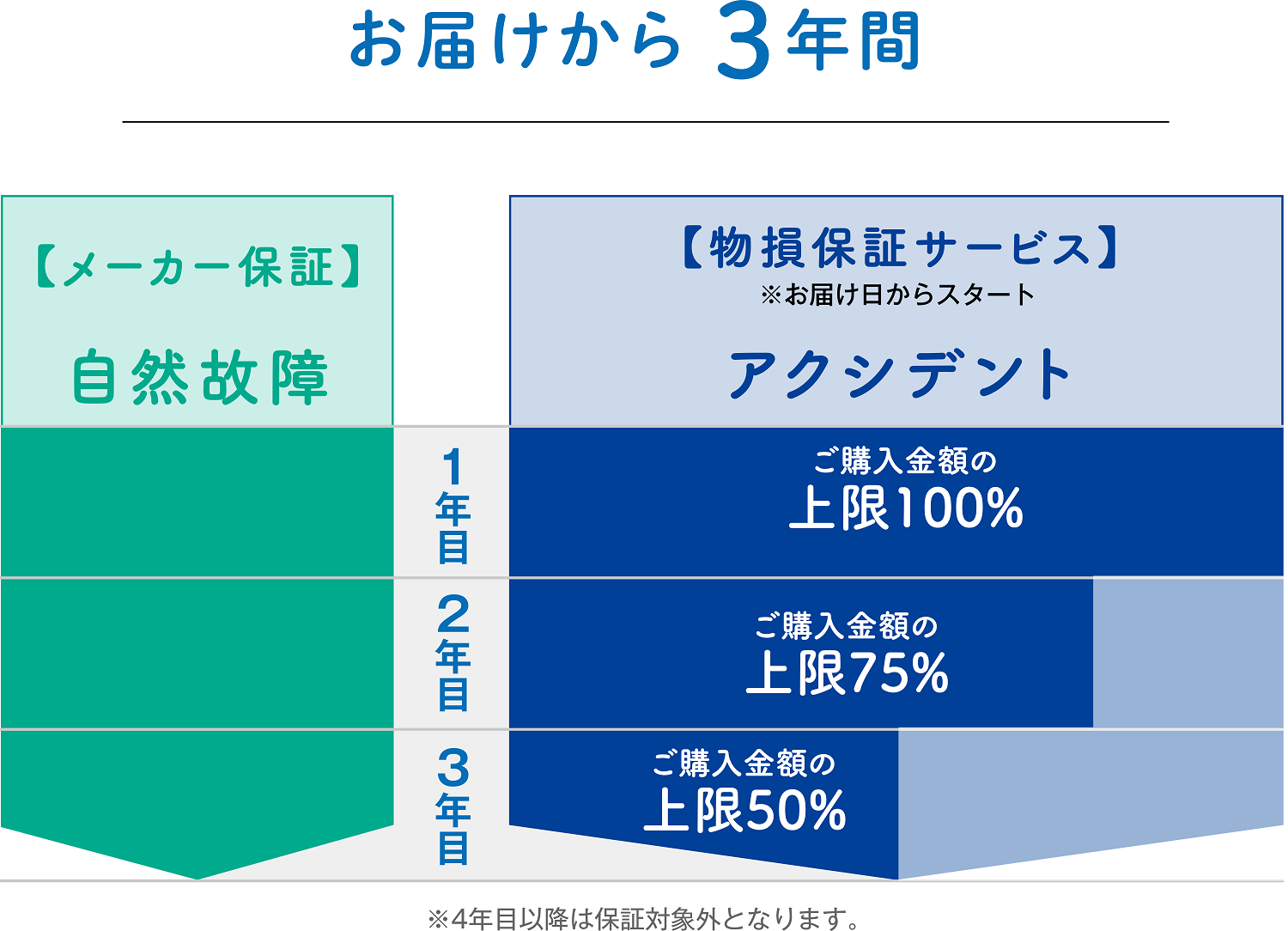 お届けから 3年間

【メーカー保証】
自然故障

【物損保証サービス】
※お届け日からスタート
アクシデント

1年目
ご購入金額の
上限100%

2年目
ご購入金額の
上限75%

3年目
ご購入金額の
上限50%

※4年目以降は保証対象外となります。